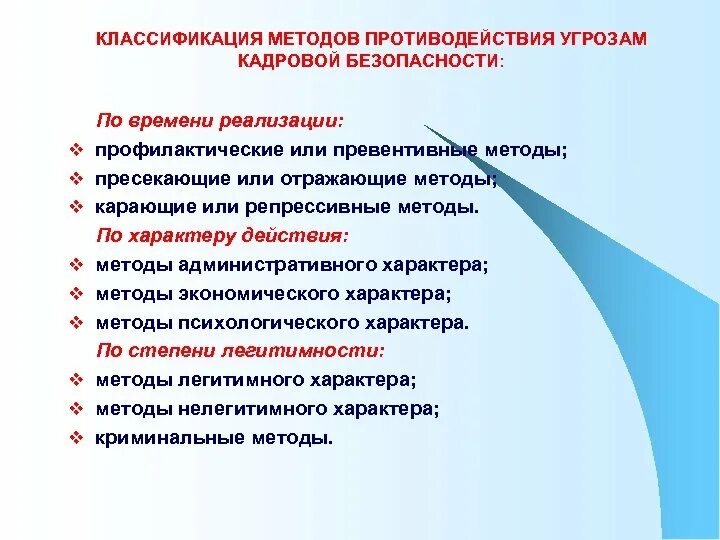 КЛАССИФИКАЦИЯ МЕТОДОВ ПРОТИВОДЕЙСТВИЯ УГРОЗАМ КАДРОВОЙ БЕЗОПАСНОСТИ:

По времени реализации:
❖ профилактические или превентивные методы;
❖ пресекающие или отражающие методы;
❖ карающие или репрессивные методы.

По характеру действия:
❖ методы административного характера;
❖ методы экономического характера;
❖ методы психологического характера.

По степени легитимности:
❖ методы легитимного характера;
❖ методы нелегитимного характера;
❖ криминальные методы.